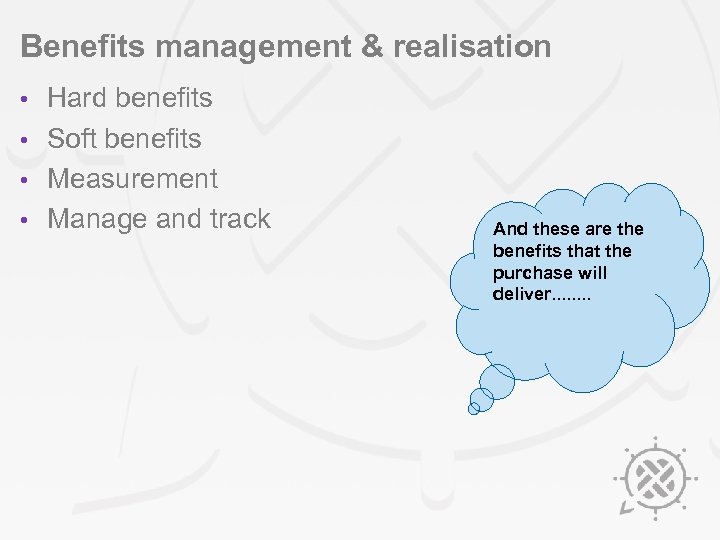 Benefits management & realisation

• Hard benefits
• Soft benefits
• Measurement
• Manage and track

And these are the benefits that the purchase will deliver........